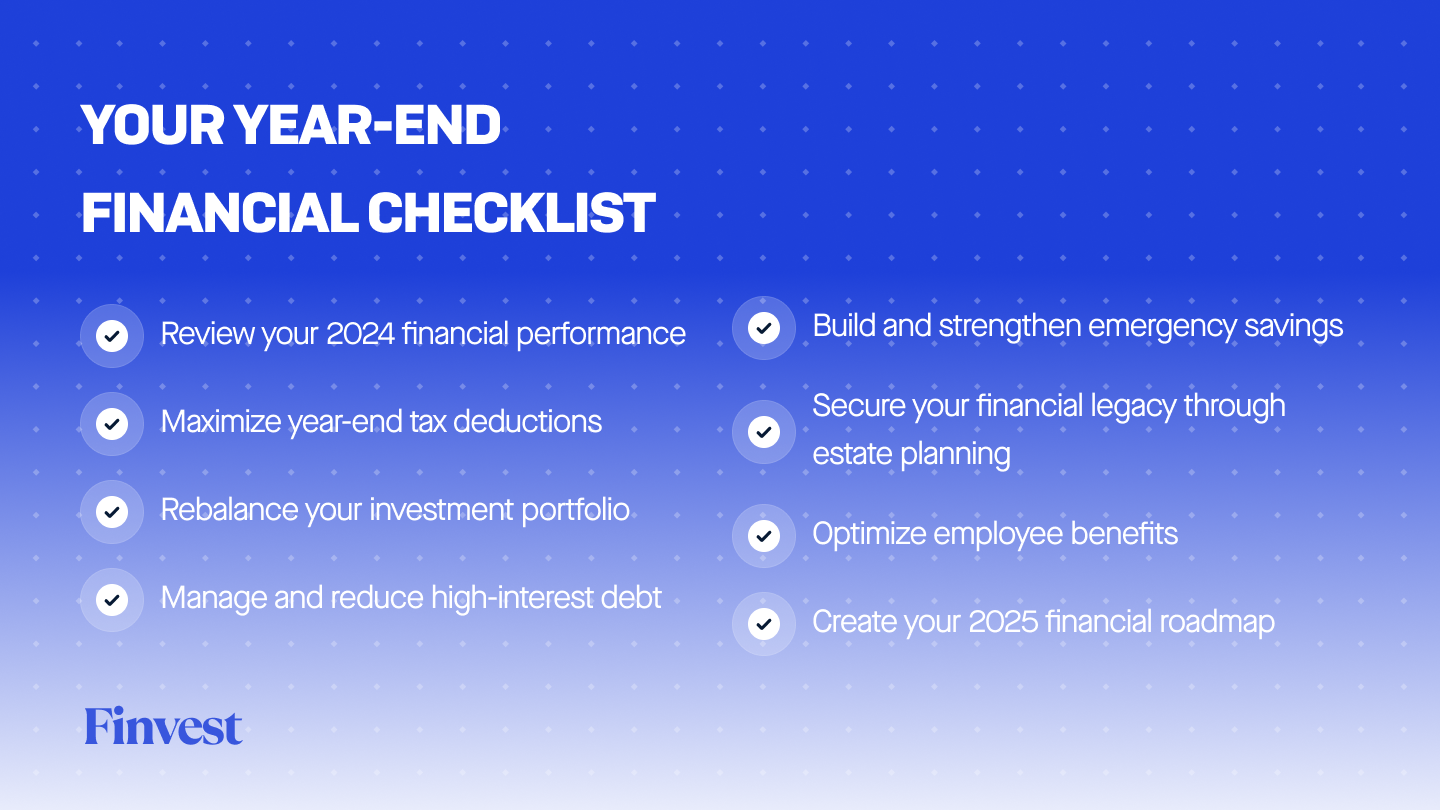 YOUR YEAR-END FINANCIAL CHECKLIST

Review your 2024 financial performance

Maximize year-end tax deductions

Rebalance your investment portfolio

Manage and reduce high-interest debt

Build and strengthen emergency savings

Secure your financial legacy through estate planning

Optimize employee benefits

Create your 2025 financial roadmap

Finvest